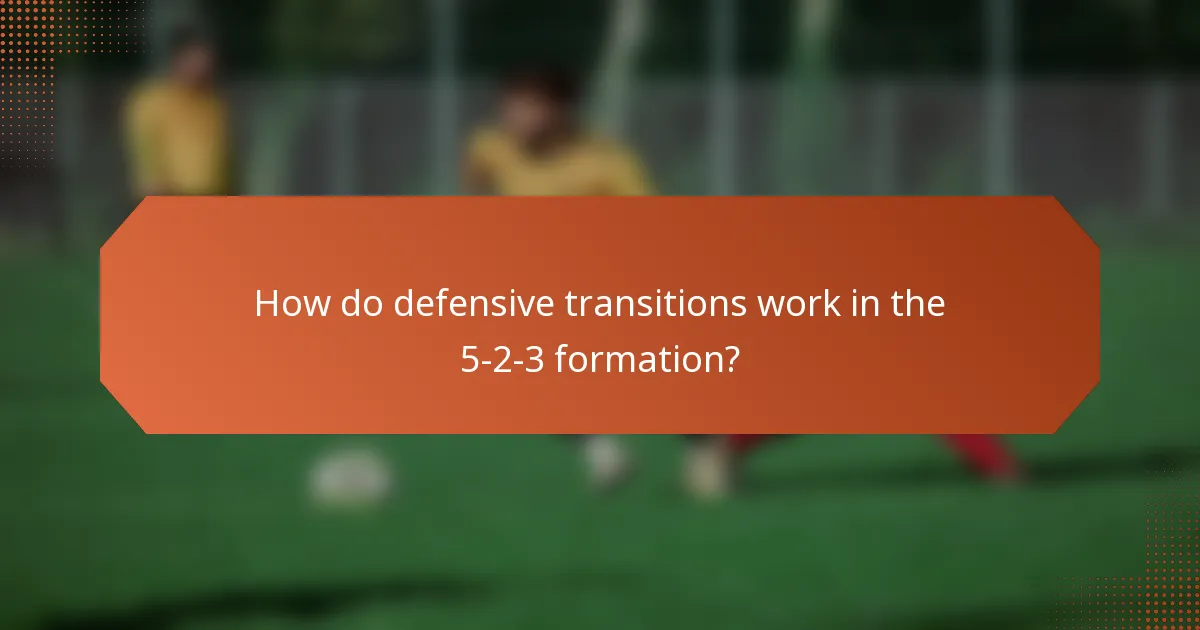 How do defensive transitions work in the 5-2-3 formation?